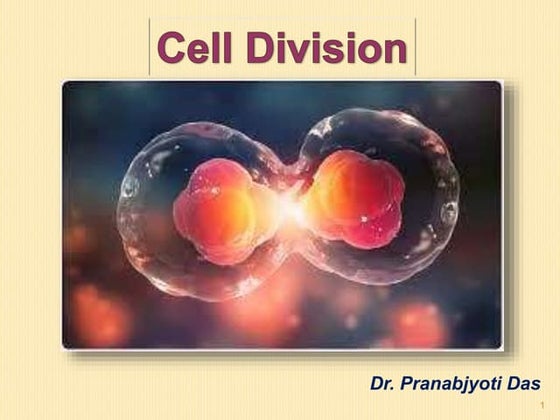 Cell Division

Dr. Pranabjyoti Das

1